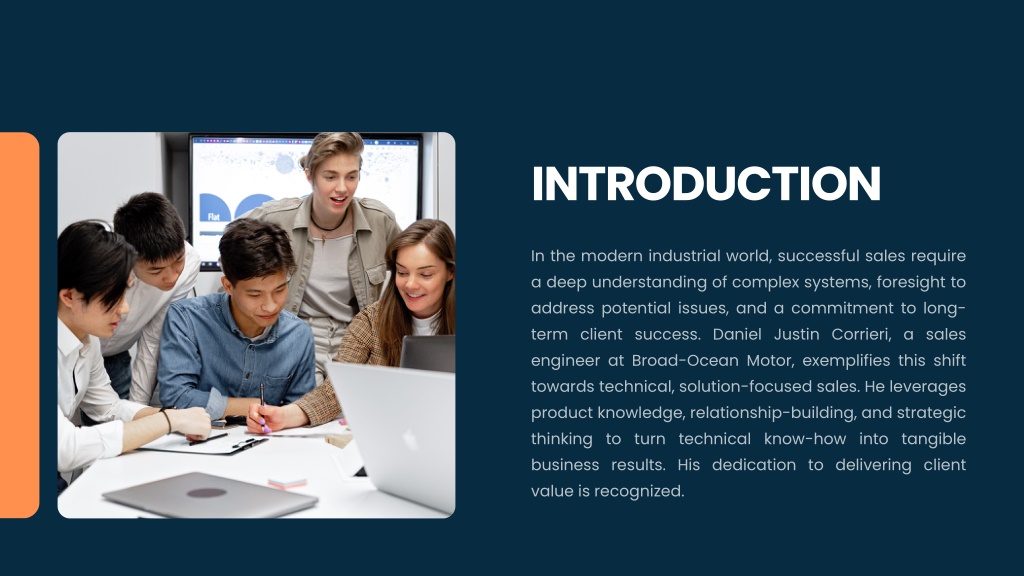 Flat

INTRODUCTION

In the modern industrial world, successful sales require a deep understanding of complex systems, foresight to address potential issues, and a commitment to long-term client success. Daniel Justin Corrieri, a sales engineer at Broad-Ocean Motor, exemplifies this shift towards technical, solution-focused sales. He leverages product knowledge, relationship-building, and strategic thinking to turn technical know-how into tangible business results. His dedication to delivering client value is recognized.